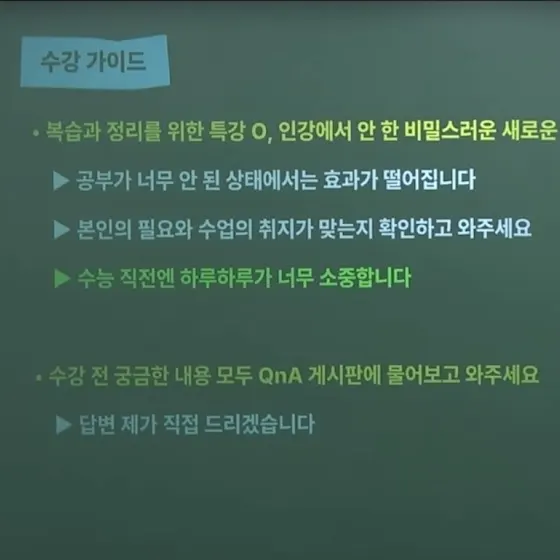 수강 가이드

• 복습과 정리를 위한 특강 O, 인강에서 안 한 비밀스러운 새로운

▶ 공부가 너무 안 된 상태에서는 효과가 떨어집니다

▶ 본인의 필요와 수업의 취지가 맞는지 확인하고 와주세요

▶ 수능 직전엔 하루하루가 너무 소중합니다

• 수강 전 궁금한 내용 모두 QnA 게시판에 물어보고 와주세요

▶ 답변 제가 직접 드리겠습니다